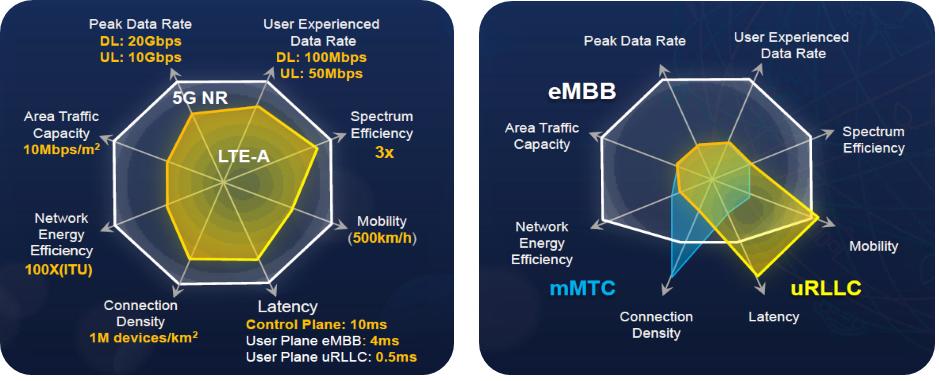 Peak Data Rate
DL: 20Gbps
UL: 10Gbps

User Experienced Data Rate
DL: 100Mbps
UL: 50Mbps

5G NR

LTE-A

Area Traffic Capacity
10Mbps/m$^2$

Spectrum Efficiency
3x

Network Energy Efficiency
100X(ITU)

Mobility
(500km/h)

Connection Density
1M devices/km$^2$

Latency
Control Plane: 10ms
User Plane eMBB: 4ms
User Plane uRLLC: 0.5ms

Peak Data Rate

User Experienced Data Rate

eMBB

Area Traffic Capacity

Spectrum Efficiency

Network Energy Efficiency

Mobility

mMTC

uRLLC

Connection Density

Latency